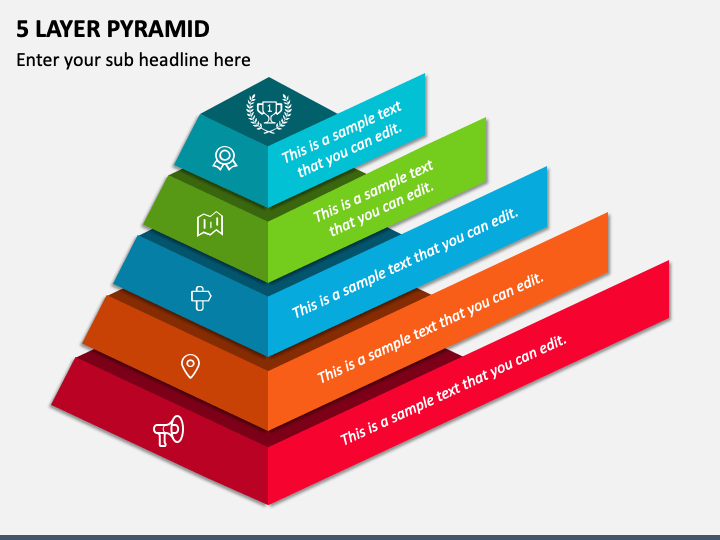 5 LAYER PYRAMID

Enter your sub headline here

1

This is a sample text that you can edit.

This is a sample text that you can edit.

This is a sample text that you can edit.

This is a sample text that you can edit.

This is a sample text that you can edit.